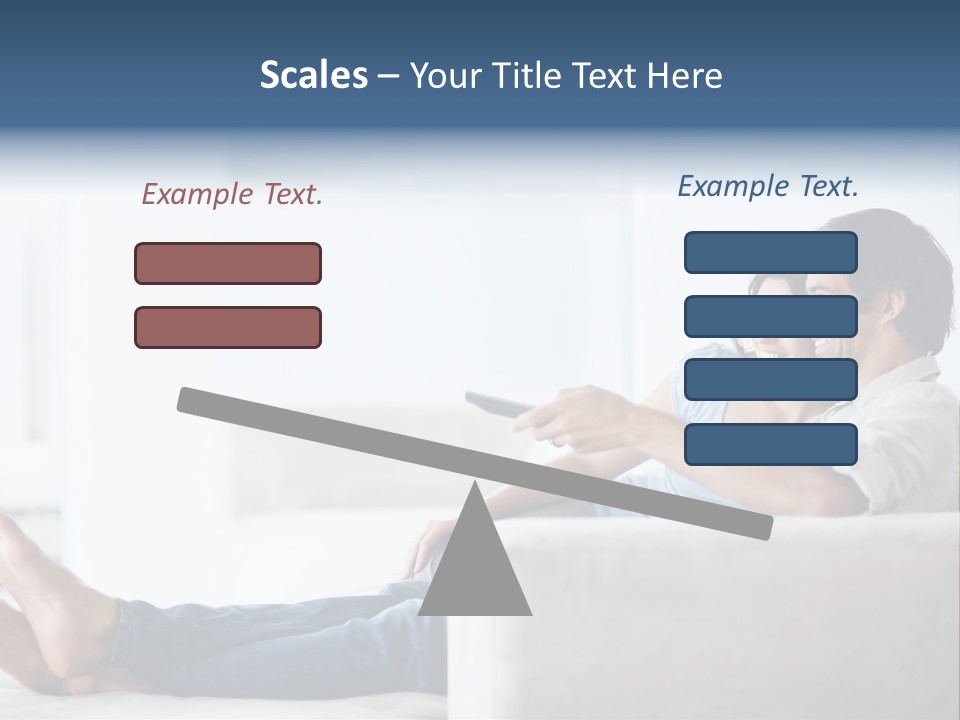 Scales – Your Title Text Here

Example Text.

Example Text.